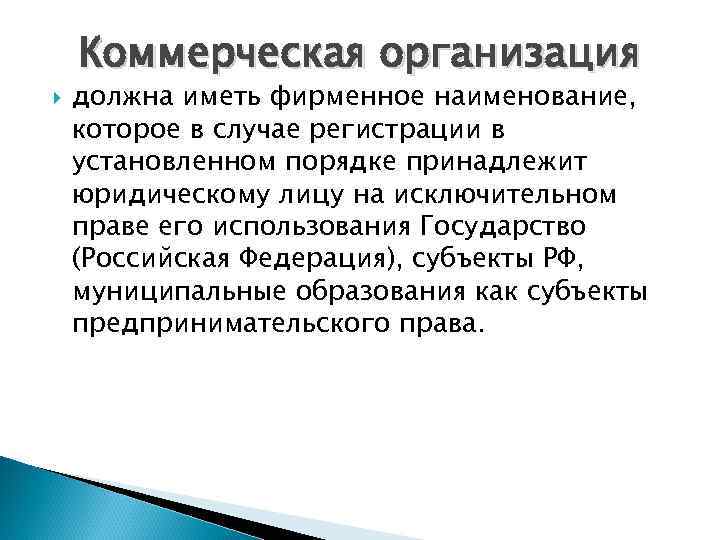 Коммерческая организация

должна иметь фирменное наименование, которое в случае регистрации в установленном порядке принадлежит юридическому лицу на исключительном праве его использования Государство (Российская Федерация), субъекты РФ, муниципальные образования как субъекты предпринимательского права.